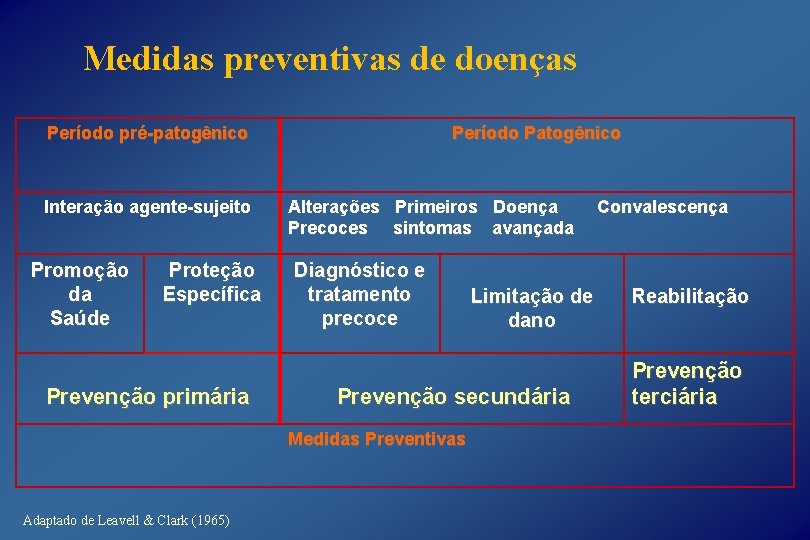 Medidas preventivas de doenças

| Período pré-patogênico | | Período Patogênico | | |
|---|---|---|---|---|
| Interação agente-sujeito | | Alterações Precoces Primeiros sintomas Doença avançada Convalescença | | |
| Promoção da Saúde | Proteção Específica | Diagnóstico e tratamento precoce | Limitação de dano | Reabilitação |
| Prevenção primária | | Prevenção secundária | | Prevenção terciária |
| Medidas Preventivas | | | | |

Adaptado de Leavell & Clark (1965)